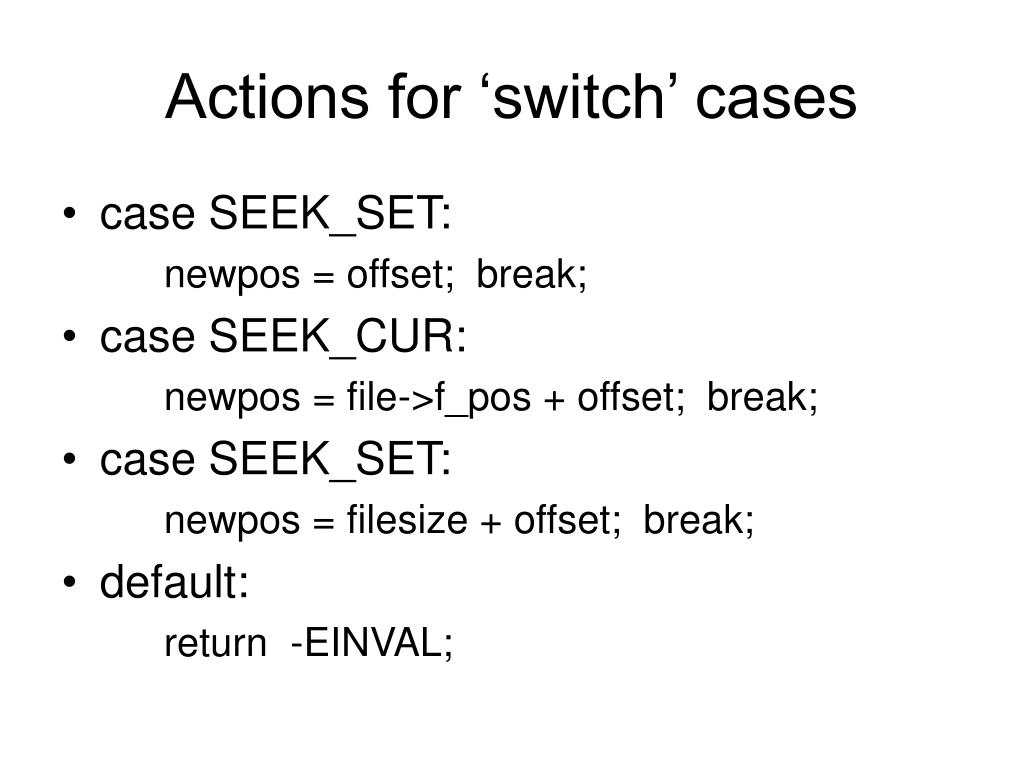 Actions for ‘switch’ cases

• case SEEK_SET:

newpos = offset; break;

• case SEEK_CUR:

newpos = file->f_pos + offset; break;

• case SEEK_SET:

newpos = filesize + offset; break;

• default:

return -EINVAL;